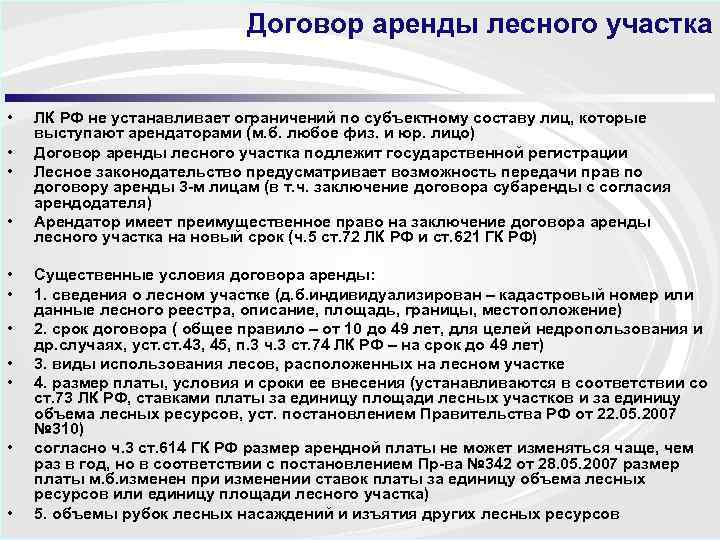 Договор аренды лесного участка

• ЛК РФ не устанавливает ограничений по субъектному составу лиц, которые выступают арендаторами (м.б. любое физ. и юр. лицо)
• Договор аренды лесного участка подлежит государственной регистрации
• Лесное законодательство предусматривает возможность передачи прав по договору аренды 3-м лицам (в т.ч. заключение договора субаренды с согласия арендодателя)
• Арендатор имеет преимущественное право на заключение договора аренды лесного участка на новый срок (ч.5 ст.72 ЛК РФ и ст.621 ГК РФ)

• Существенные условия договора аренды:
• 1. сведения о лесном участке (д.б.индивидуализирован – кадастровый номер или данные лесного реестра, описание, площадь, границы, местоположение)
• 2. срок договора ( общее правило – от 10 до 49 лет, для целей недропользования и др.случаях, уст.ст.43, 45, п.3 ч.3 ст.74 ЛК РФ – на срок до 49 лет)
• 3. виды использования лесов, расположенных на лесном участке
• 4. размер платы, условия и сроки ее внесения (устанавливаются в соответствии со ст.73 ЛК РФ, ставками платы за единицу площади лесных участков и за единицу объема лесных ресурсов, уст. постановлением Правительства РФ от 22.05.2007 №310)
• согласно ч.3 ст.614 ГК РФ размер арендной платы не может изменяться чаще, чем раз в год, но в соответствии с постановлением Пр-ва №342 от 28.05.2007 размер платы м.б.изменен при изменении ставок платы за единицу объема лесных ресурсов или единицу площади лесного участка)
• 5. объемы рубок лесных насаждений и изъятия других лесных ресурсов